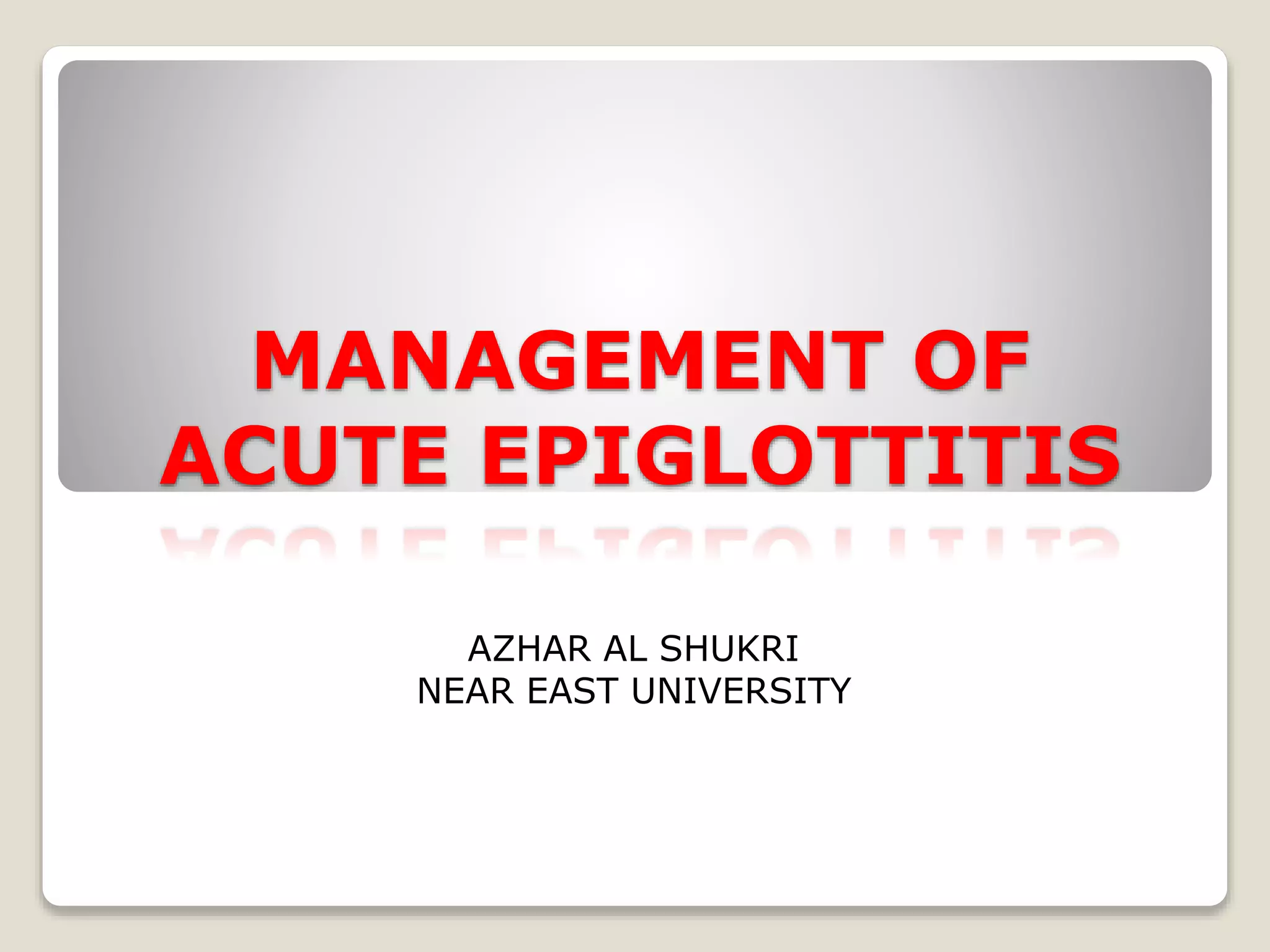 MANAGEMENT OF ACUTE EPIGLOTTITIS

AZHAR AL SHUKRI
NEAR EAST UNIVERSITY